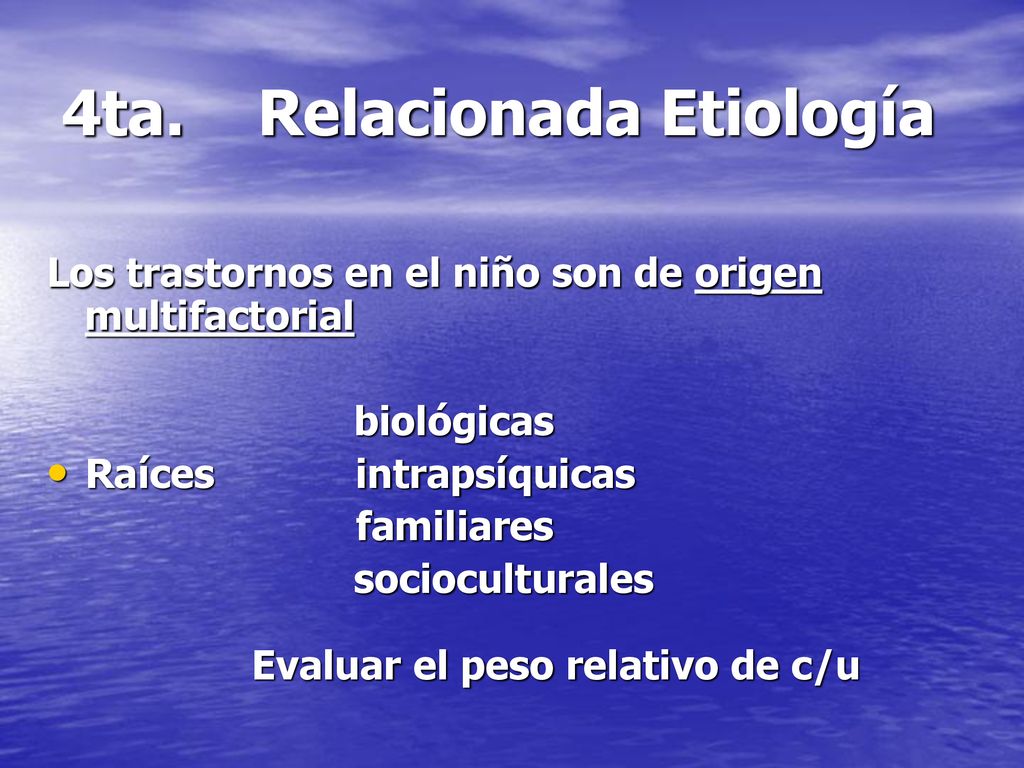 4ta. Relacionada Etiología

Los trastornos en el niño son de origen multifactorial

biológicas
• Raíces intrapsíquicas
familiares
socioculturales

Evaluar el peso relativo de c/u